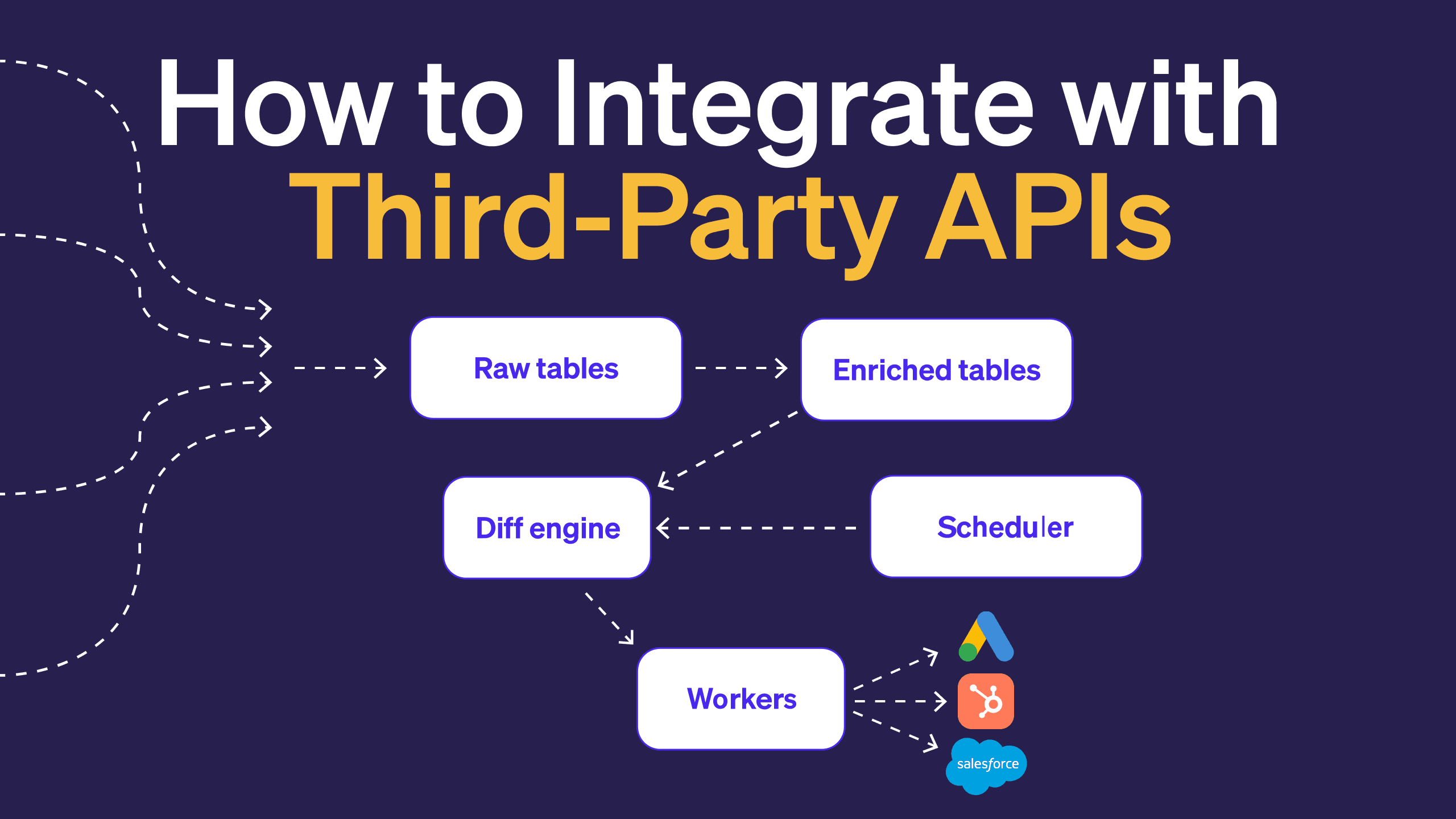 How to Integrate with
Third-Party APIs

Raw tables

Enriched tables

Diff engine

Scheduler

Workers

salesforce